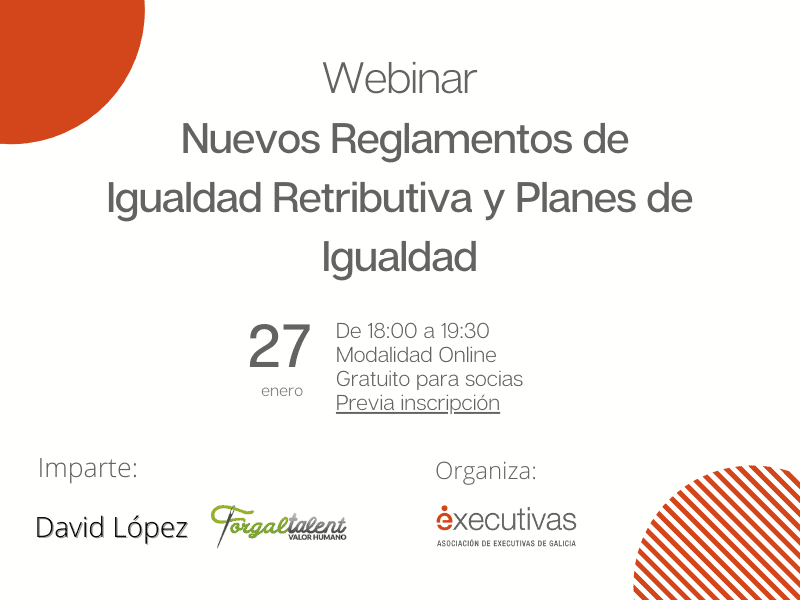 Webinar
Nuevos Reglamentos de Igualdad Retributiva y Planes de Igualdad

27
enero

De 18:00 a 19:30
Modalidad Online
Gratuito para socias
Previa inscripción

Imparte:

David López

Forgaltalent
VALOR HUMANO

Organiza:

executivas
ASOCIACIÓN DE EXECUTIVAS DE GALICIA